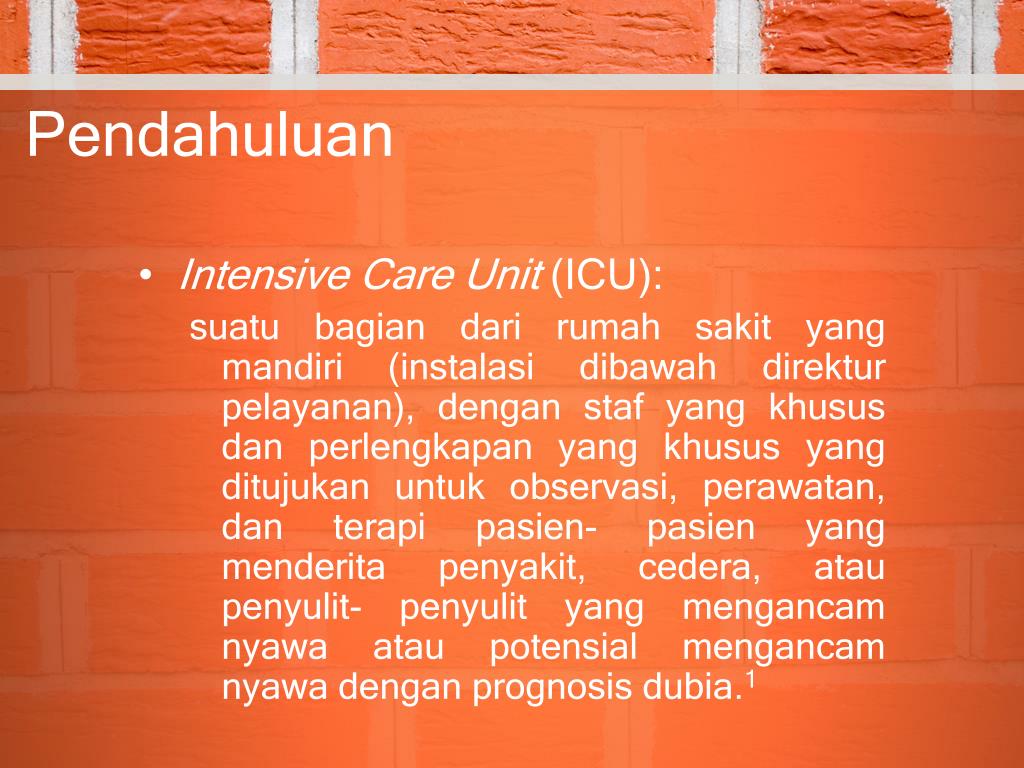 Pendahuluan

• Intensive Care Unit (ICU):

suatu bagian dari rumah sakit yang mandiri (instalasi dibawah direktur pelayanan), dengan staf yang khusus dan perlengkapan yang khusus yang ditujukan untuk observasi, perawatan, dan terapi pasien- pasien yang menderita penyakit, cedera, atau penyulit- penyulit yang mengancam nyawa atau potensial mengancam nyawa dengan prognosis dubia.$^1$